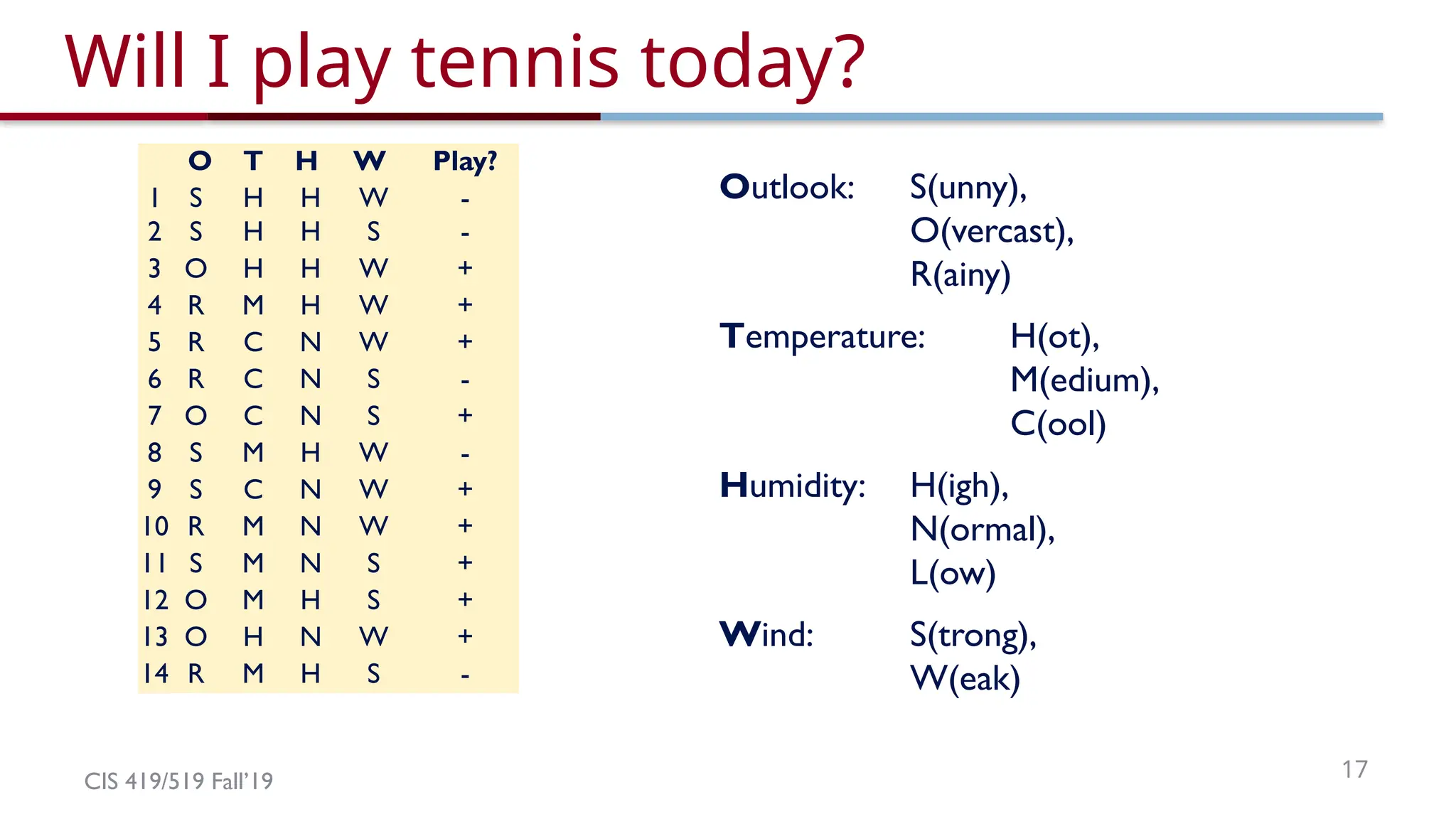 Will I play tennis today?

| | O | T | H | W | Play? |
|---|---|---|---|---|---|
| 1 | S | H | H | W | - |
| 2 | S | H | H | S | - |
| 3 | O | H | H | W | + |
| 4 | R | M | H | W | + |
| 5 | R | C | N | W | + |
| 6 | R | C | N | S | - |
| 7 | O | C | N | S | + |
| 8 | S | M | H | W | - |
| 9 | S | C | N | W | + |
| 10 | R | M | N | W | + |
| 11 | S | M | N | S | + |
| 12 | O | M | H | S | + |
| 13 | O | H | N | W | + |
| 14 | R | M | H | S | - |

Outlook: S(unny), O(vercast), R(ainy)

Temperature: H(ot), M(edium), C(ool)

Humidity: H(igh), N(ormal), L(ow)

Wind: S(trong), W(eak)

CIS 419/519 Fall'19

17